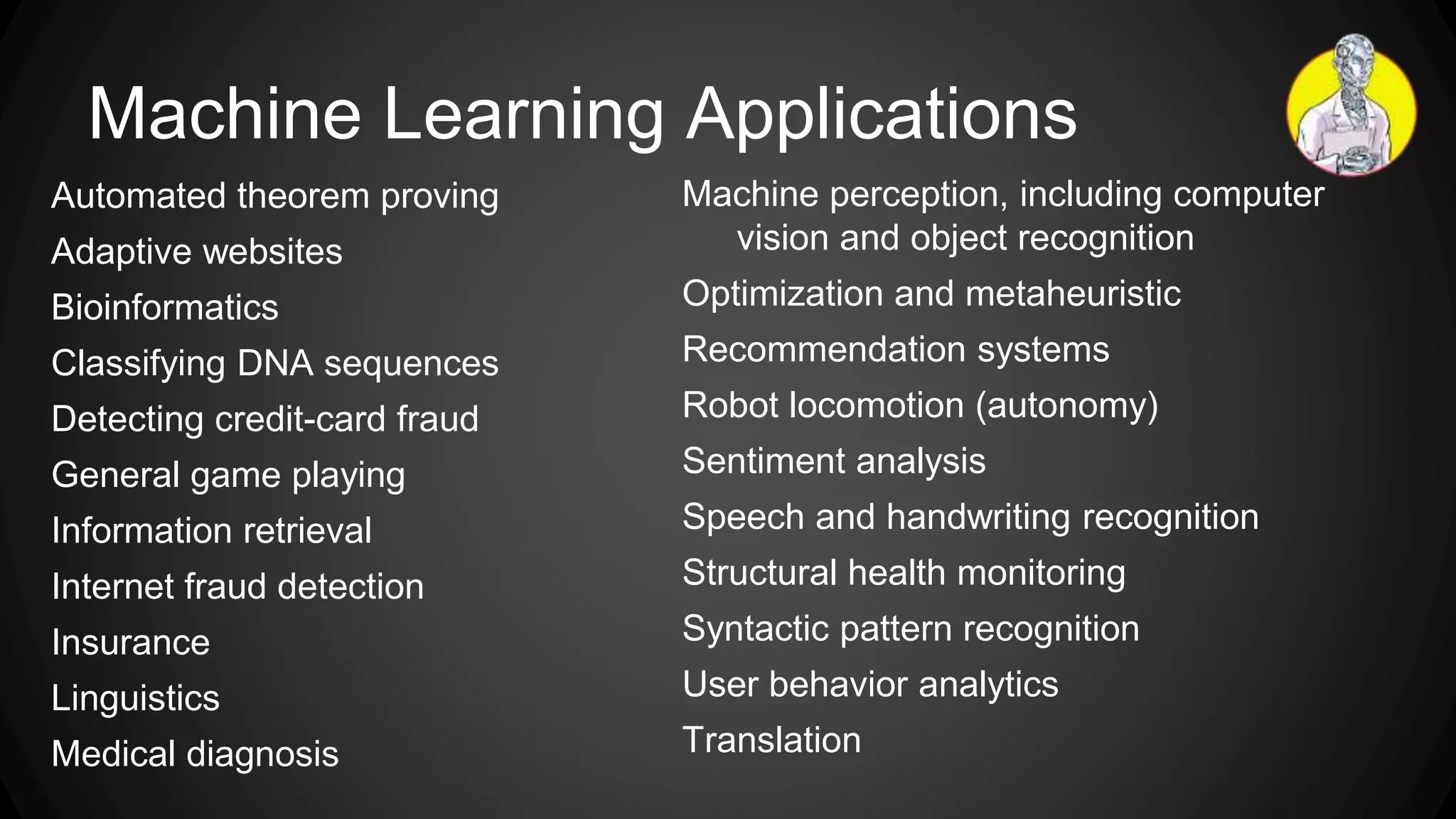 Machine Learning Applications

Automated theorem proving

Adaptive websites

Bioinformatics

Classifying DNA sequences

Detecting credit-card fraud

General game playing

Information retrieval

Internet fraud detection

Insurance

Linguistics

Medical diagnosis

Machine perception, including computer vision and object recognition

Optimization and metaheuristic

Recommendation systems

Robot locomotion (autonomy)

Sentiment analysis

Speech and handwriting recognition

Structural health monitoring

Syntactic pattern recognition

User behavior analytics

Translation